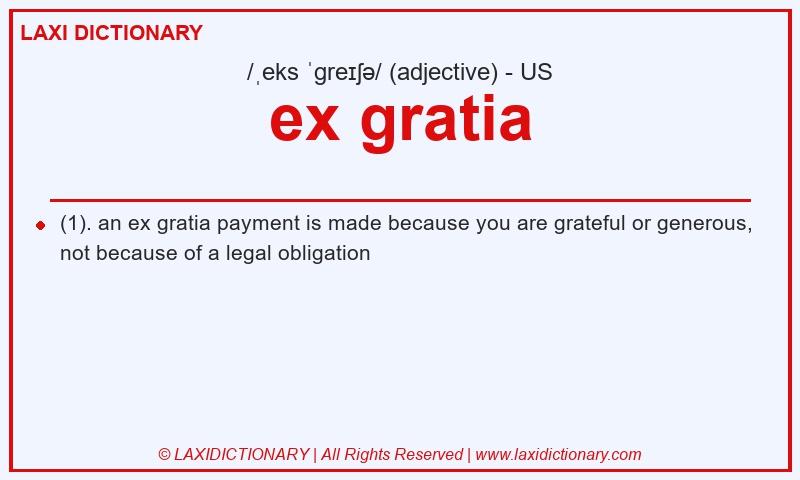 LAXI DICTIONARY

/ˌeks ˈɡreɪʃə/ (adjective) - US

ex gratia

(1). an ex gratia payment is made because you are grateful or generous, not because of a legal obligation

© LAXIDICTIONARY | All Rights Reserved | www.laxidictionary.com